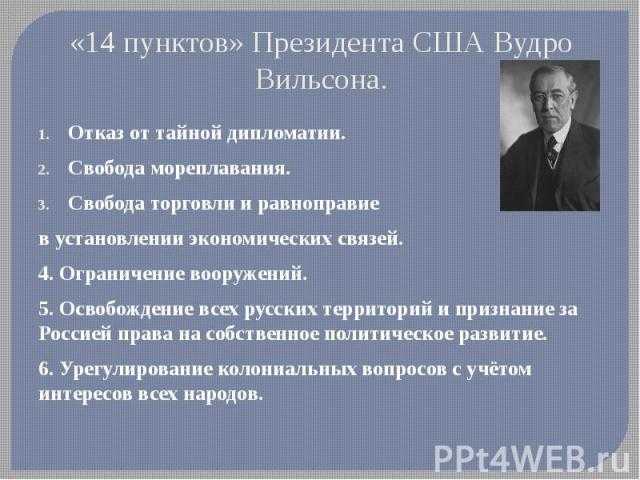 «14 пунктов» Президента США Вудро Вильсона.

1. Отказ от тайной дипломатии.

2. Свобода мореплавания.

3. Свобода торговли и равноправие

в установлении экономических связей.

4. Ограничение вооружений.

5. Освобождение всех русских территорий и признание за Россией права на собственное политическое развитие.

6. Урегулирование колониальных вопросов с учётом интересов всех народов.

PPt4WEB.ru